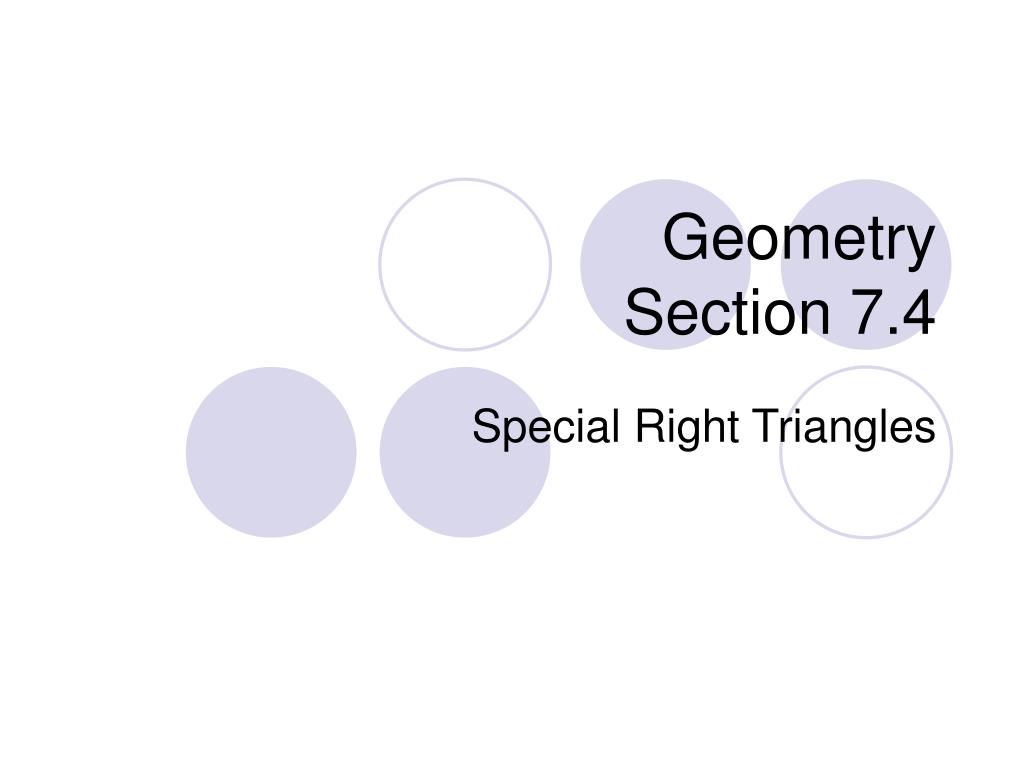 Geometry
Section 7.4

Special Right Triangles